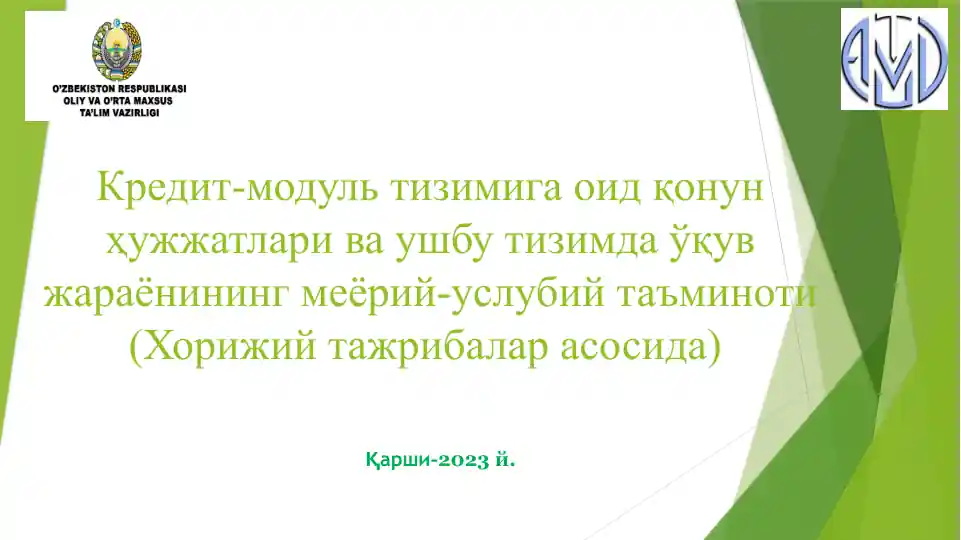 O'ZBEKISTON RESPUBLIKASI
OLIY VA O'RTA MAXSUS
TA'LIM VAZIRLIGI

Кредит-модуль тизимига оид қонун ҳужжатлари ва ушбу тизимда ўқув жараёнининг меёрий-услубий таъминоти (Хорижий тажрибалар асосида)

Қарши-2023 й.